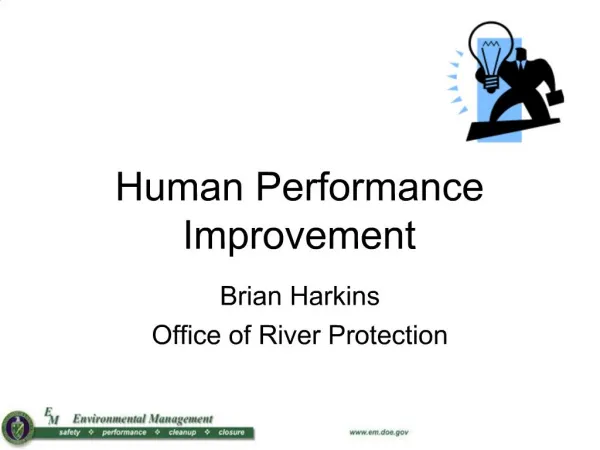 Human Performance Improvement

Brian Harkins
Office of River Protection

EM Environmental Management
safety ❖ performance ❖ cleanup ❖ closure

www.em.doe.gov